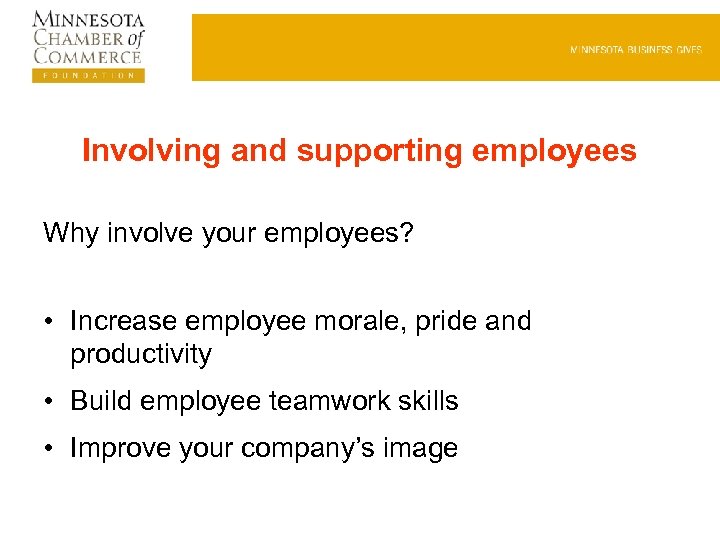 MINNESOTA CHAMBER of COMMERCE FOUNDATION

MINNESOTA BUSINESS GIVES

Involving and supporting employees

Why involve your employees?

• Increase employee morale, pride and productivity
• Build employee teamwork skills
• Improve your company's image